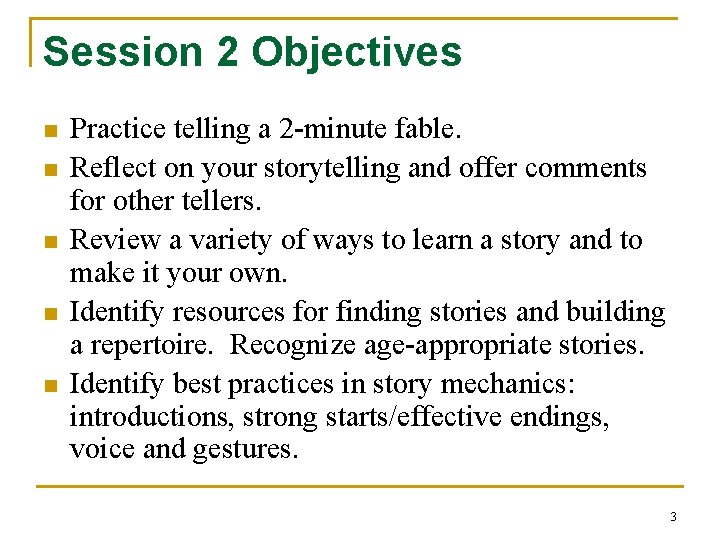 Session 2 Objectives

- Practice telling a 2-minute fable.
- Reflect on your storytelling and offer comments for other tellers.
- Review a variety of ways to learn a story and to make it your own.
- Identify resources for finding stories and building a repertoire. Recognize age-appropriate stories.
- Identify best practices in story mechanics: introductions, strong starts/effective endings, voice and gestures.

3